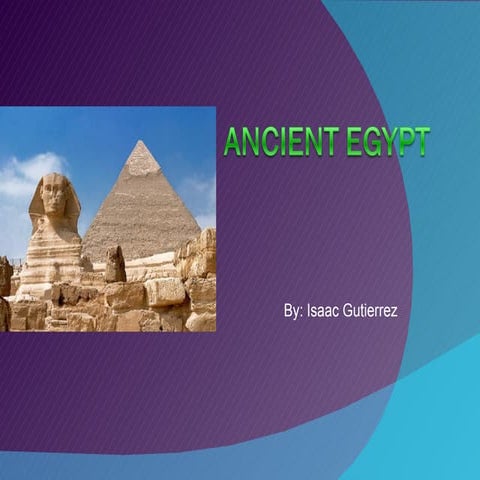 ANCIENT EGYPT

By: Isaac Gutierrez